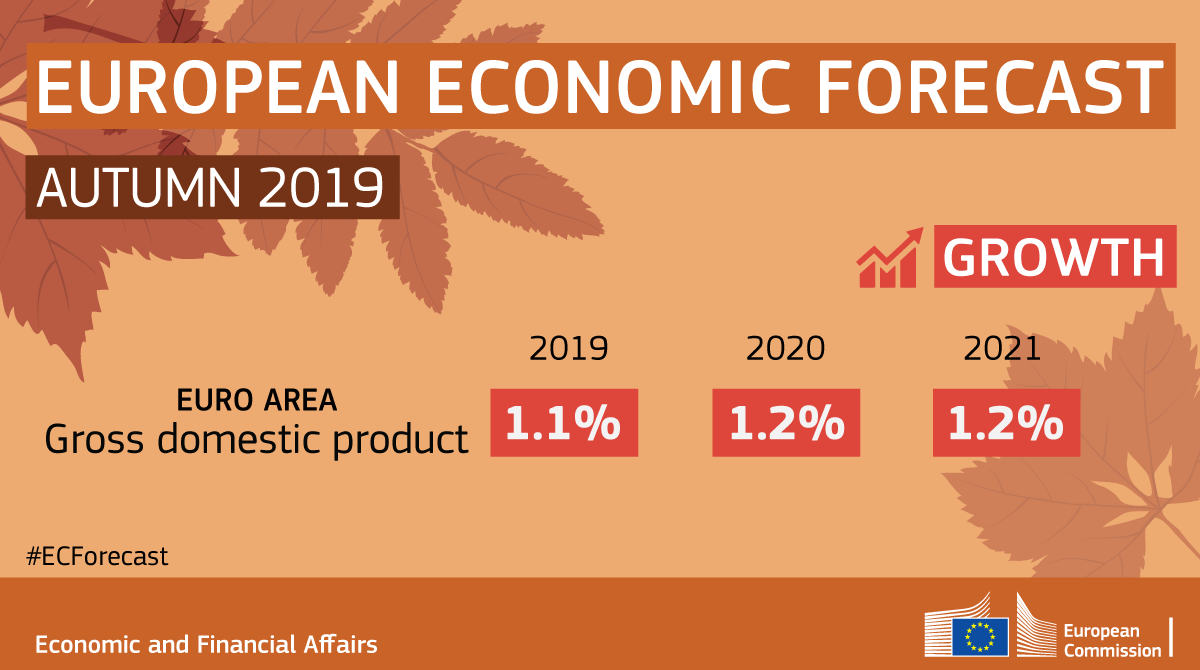 EUROPEAN ECONOMIC FORECAST

AUTUMN 2019

GROWTH

| | 2019 | 2020 | 2021 |
|---|---|---|---|
| EURO AREA Gross domestic product | 1.1% | 1.2% | 1.2% |

#ECForecast

Economic and Financial Affairs

European Commission